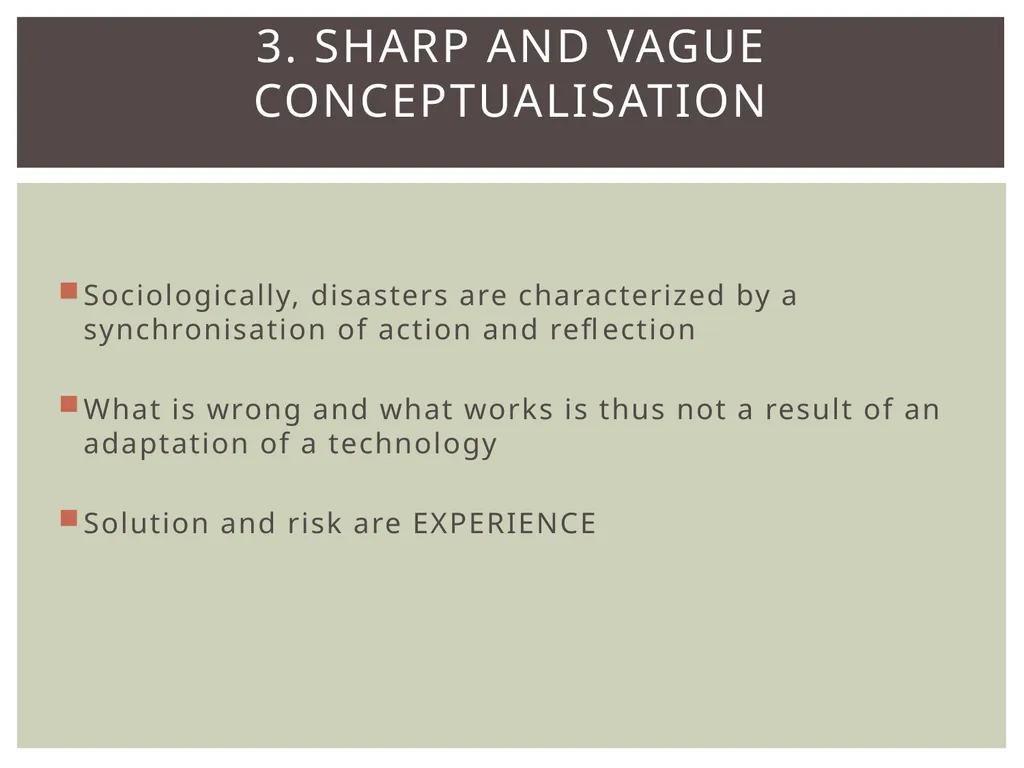 3. SHARP AND VAGUE CONCEPTUALISATION

Sociologically, disasters are characterized by a synchronisation of action and reflection

What is wrong and what works is thus not a result of an adaptation of a technology

Solution and risk are EXPERIENCE